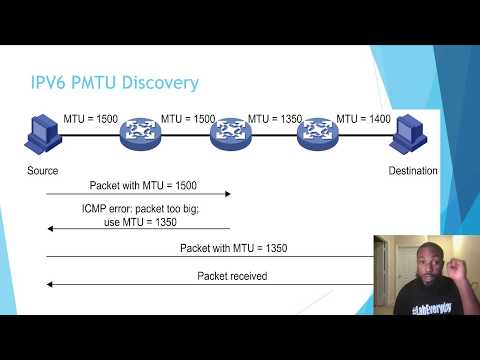 IPV6 PMTU Discovery

MTU = 1500

MTU = 1500

MTU = 1350

MTU = 1400

Source

Destination

Packet with MTU = 1500

ICMP error: packet too big; use MTU = 1350

Packet with MTU = 1350

Packet received

#LabEveryday